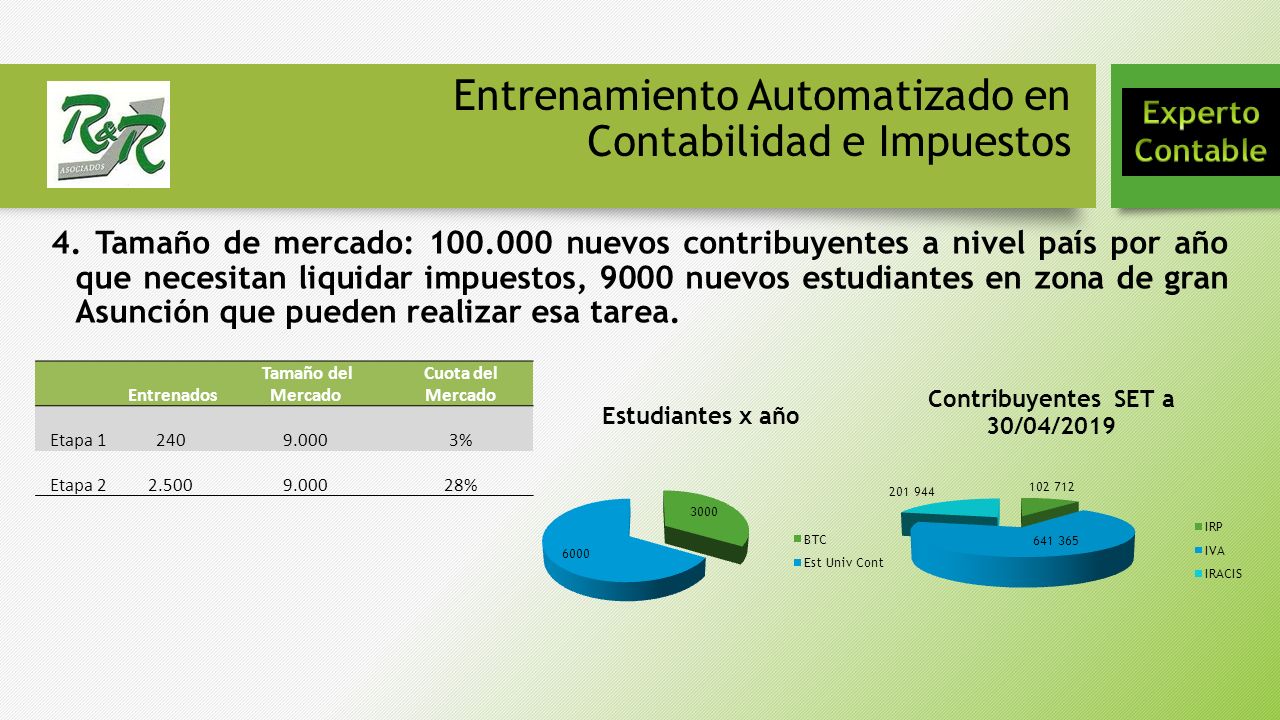 R&R ASOCIADOS

Entrenamiento Automatizado en Contabilidad e Impuestos

Experto Contable

4. Tamaño de mercado: 100.000 nuevos contribuyentes a nivel país por año que necesitan liquidar impuestos, 9000 nuevos estudiantes en zona de gran Asunción que pueden realizar esa tarea.

| | Entrenados | Tamaño del Mercado | Cuota del Mercado |
|---|---|---|---|
| Etapa 1 | 240 | 9.000 | 3% |
| Etapa 2 | 2.500 | 9.000 | 28% |

Estudiantes x año

3000
6000
BTC
Est Univ Cont

Contribuyentes SET a 30/04/2019

201 944
102 712
641 365
IRP
IVA
IRACIS